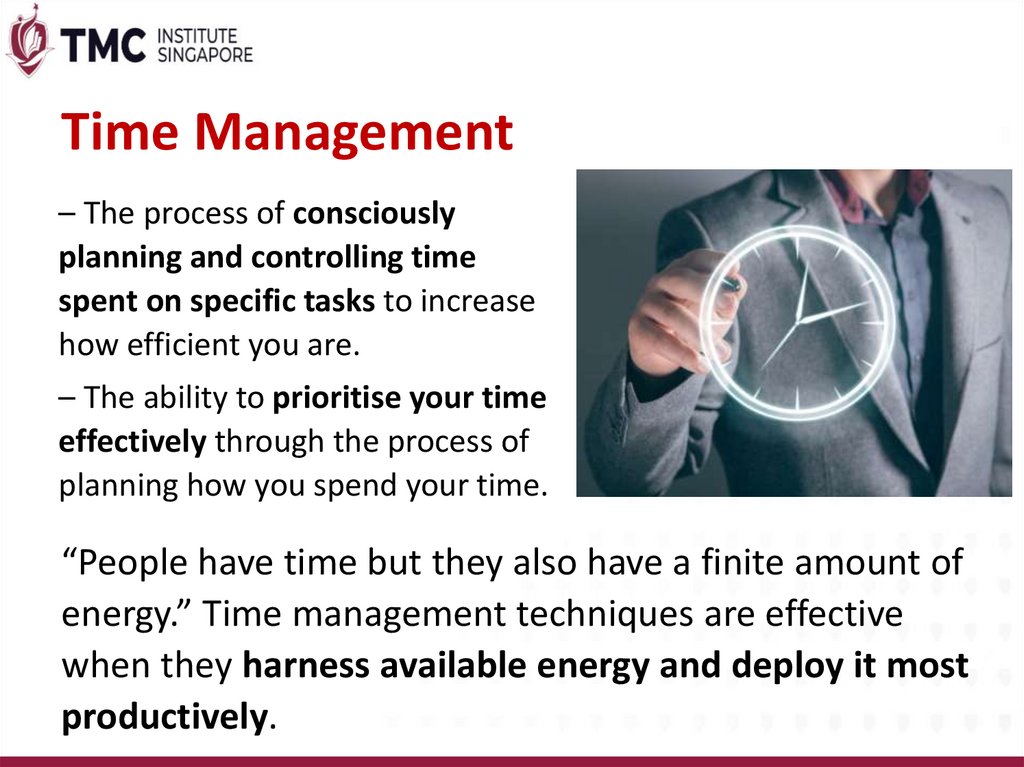 TMC INSTITUTE SINGAPORE

Time Management

– The process of consciously planning and controlling time spent on specific tasks to increase how efficient you are.

– The ability to prioritise your time effectively through the process of planning how you spend your time.

“People have time but they also have a finite amount of energy.” Time management techniques are effective when they harness available energy and deploy it most productively.